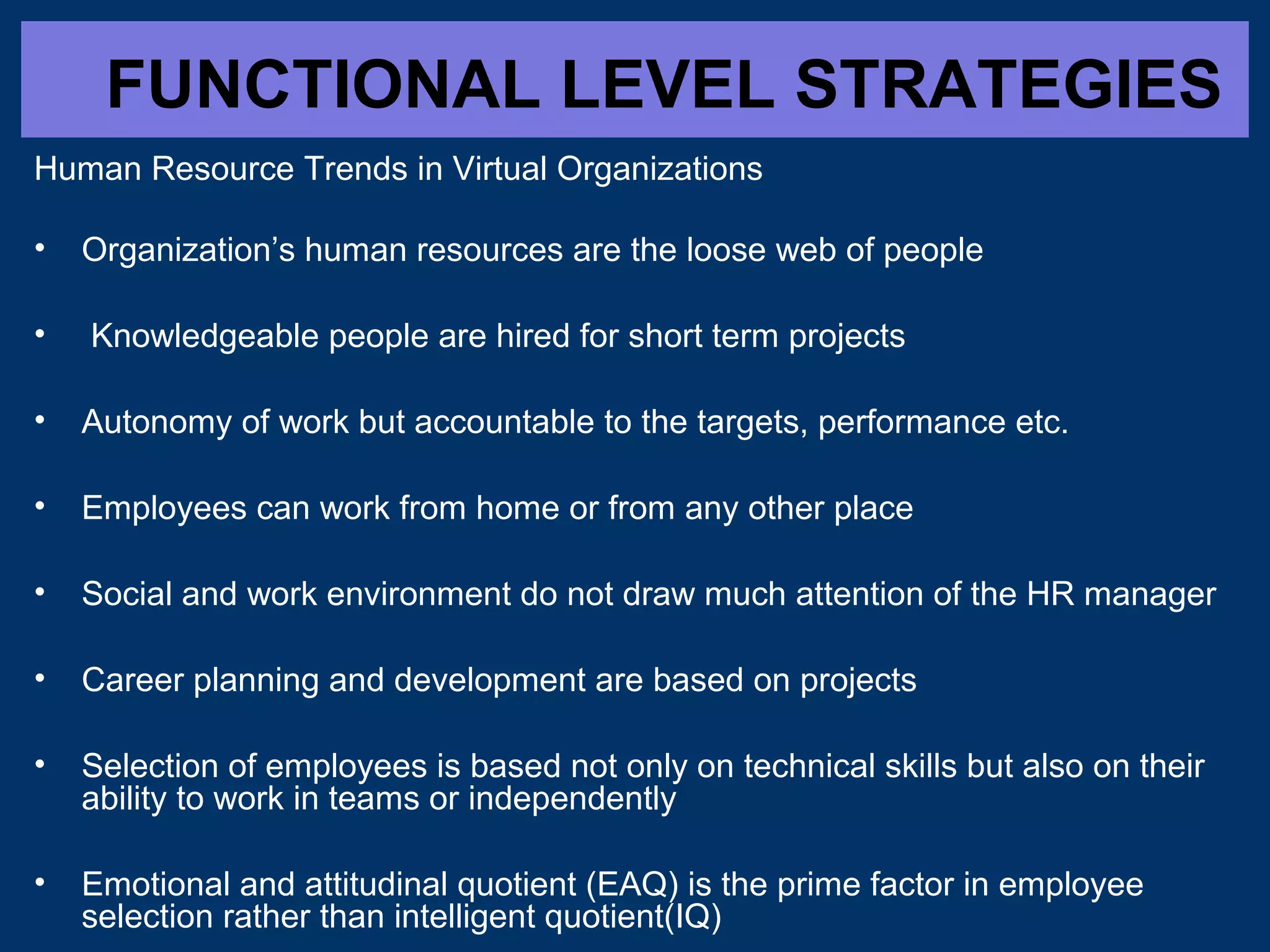 FUNCTIONAL LEVEL STRATEGIES

Human Resource Trends in Virtual Organizations

• Organization’s human resources are the loose web of people

• Knowledgeable people are hired for short term projects

• Autonomy of work but accountable to the targets, performance etc.

• Employees can work from home or from any other place

• Social and work environment do not draw much attention of the HR manager

• Career planning and development are based on projects

• Selection of employees is based not only on technical skills but also on their ability to work in teams or independently

• Emotional and attitudinal quotient (EAQ) is the prime factor in employee selection rather than intelligent quotient(IQ)